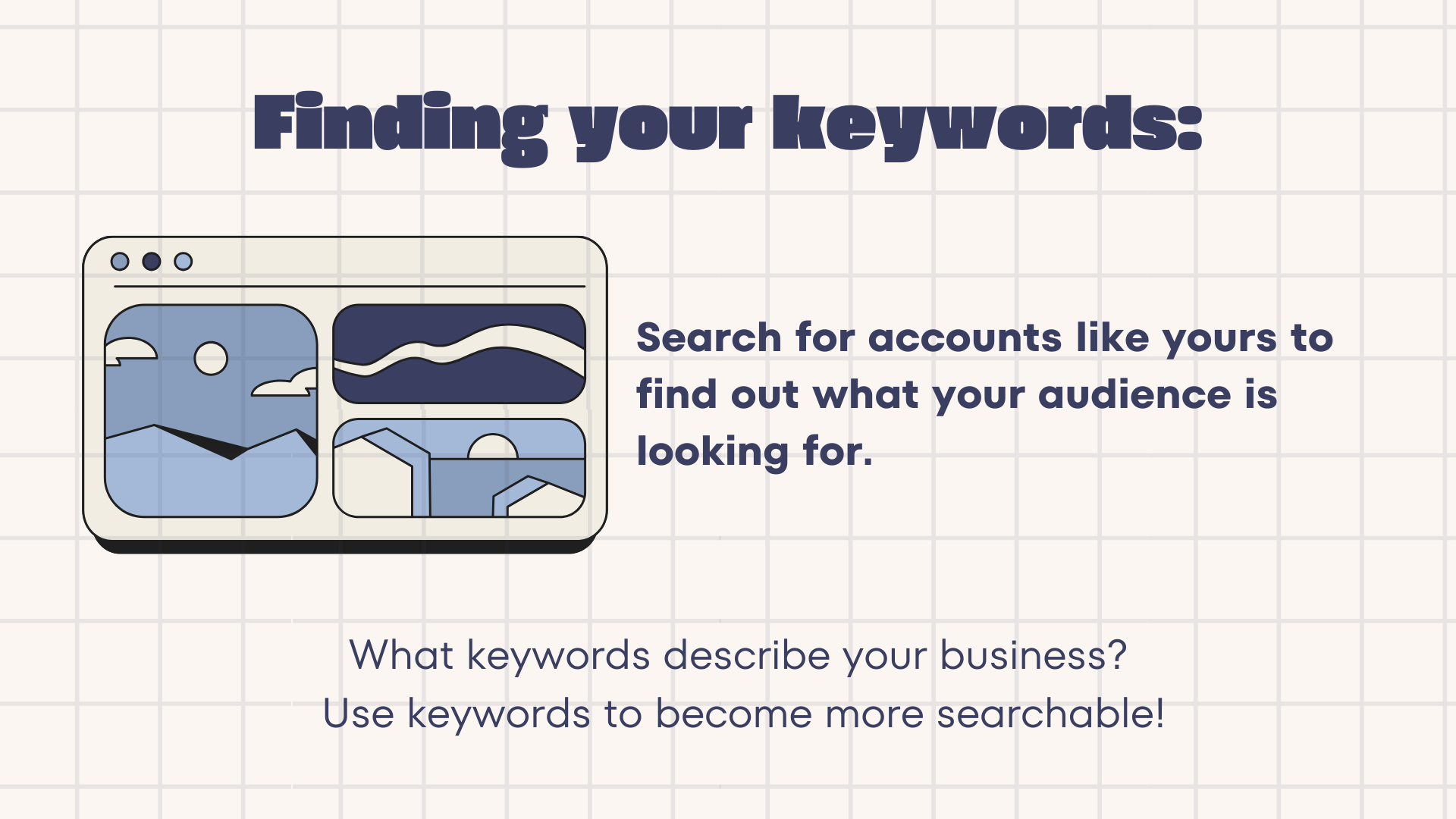 Finding your keywords:

Search for accounts like yours to find out what your audience is looking for.

What keywords describe your business?
Use keywords to become more searchable!